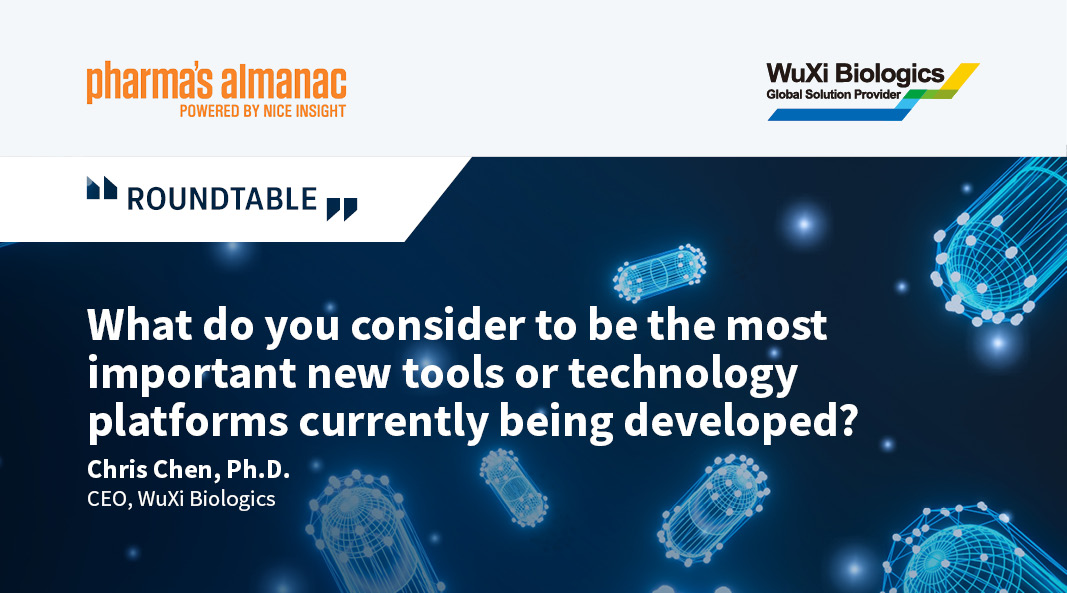 pharma's almanac
POWERED BY NICE INSIGHT

WuXi Biologics
Global Solution Provider

ROUNDTABLE

What do you consider to be the most important new tools or technology platforms currently being developed?

Chris Chen, Ph.D.
CEO, WuXi Biologics